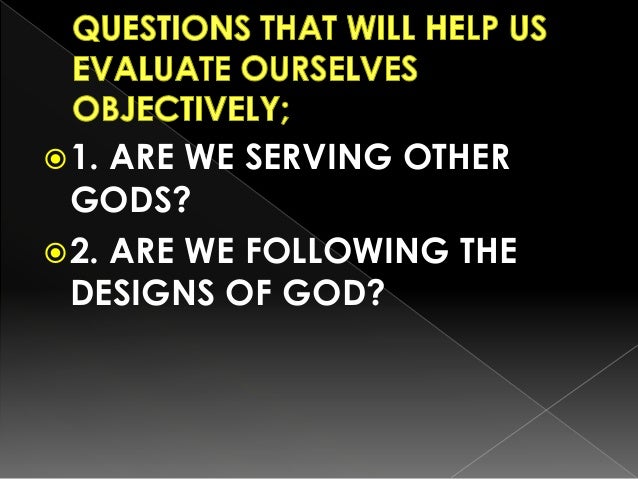 QUESTIONS THAT WILL HELP US EVALUATE OURSELVES OBJECTIVELY;

1. ARE WE SERVING OTHER GODS?

2. ARE WE FOLLOWING THE DESIGNS OF GOD?